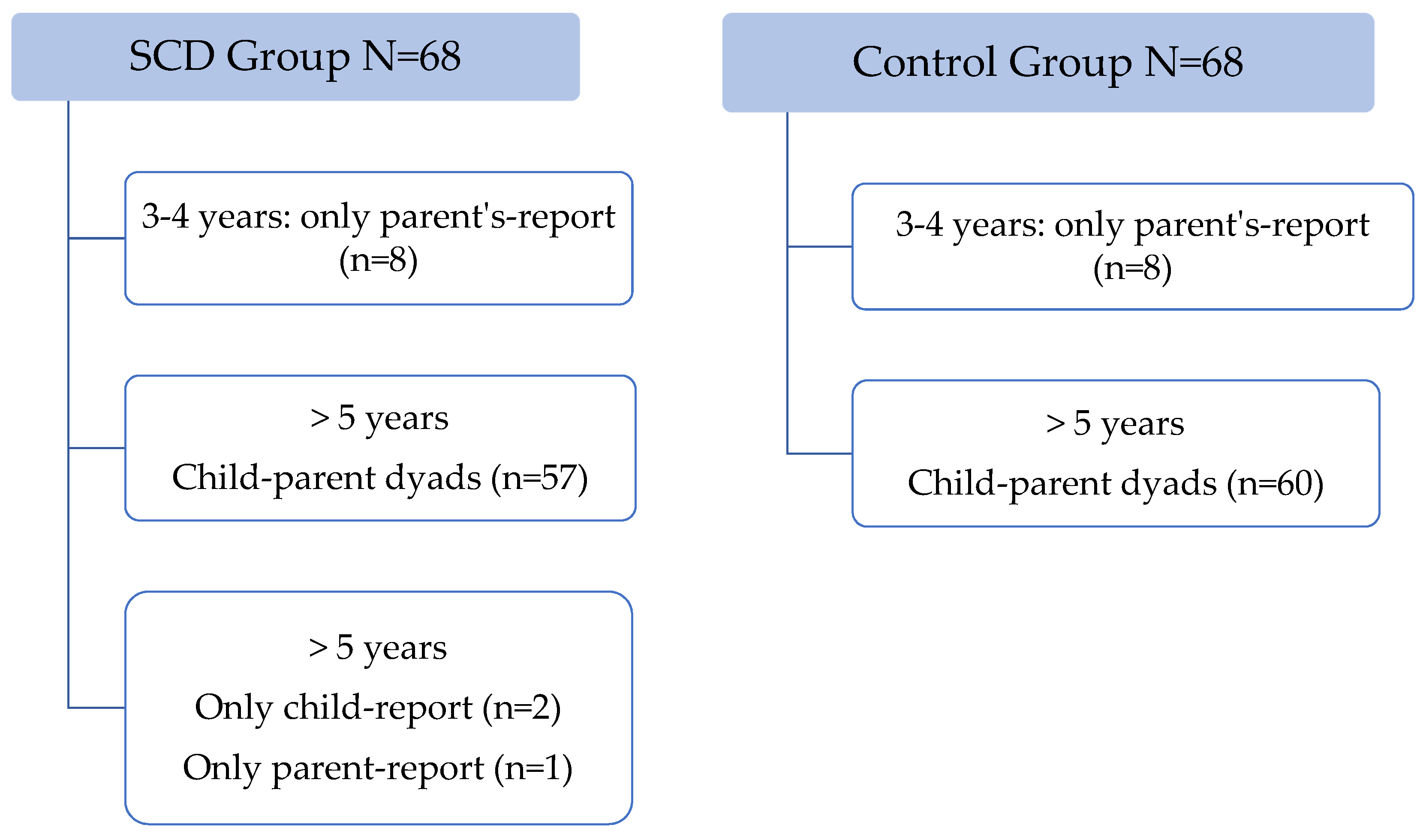 SCD Group N=68

3-4 years: only parent's-report (n=8)

> 5 years
Child-parent dyads (n=57)

> 5 years
Only child-report (n=2)
Only parent-report (n=1)

Control Group N=68

3-4 years: only parent's-report (n=8)

> 5 years
Child-parent dyads (n=60)